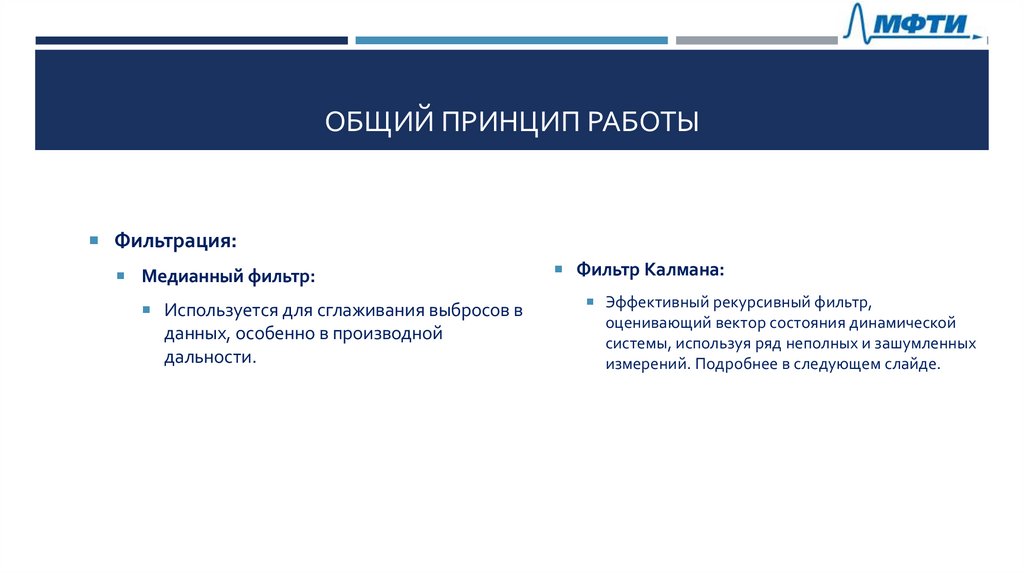 МФТИ

ОБЩИЙ ПРИНЦИП РАБОТЫ

Фильтрация:

Медианный фильтр:

Используется для сглаживания выбросов в данных, особенно в производной дальности.

Фильтр Калмана:

Эффективный рекурсивный фильтр, оценивающий вектор состояния динамической системы, используя ряд неполных и зашумленных измерений. Подробнее в следующем слайде.